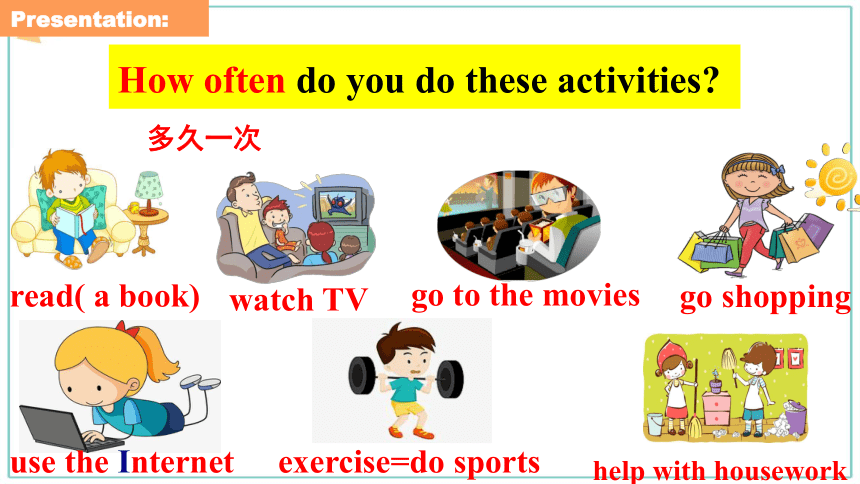 Presentation:

How often do you do these activities?

多久一次

read( a book) watch TV go to the movies go shopping

use the Internet exercise=do sports help with housework